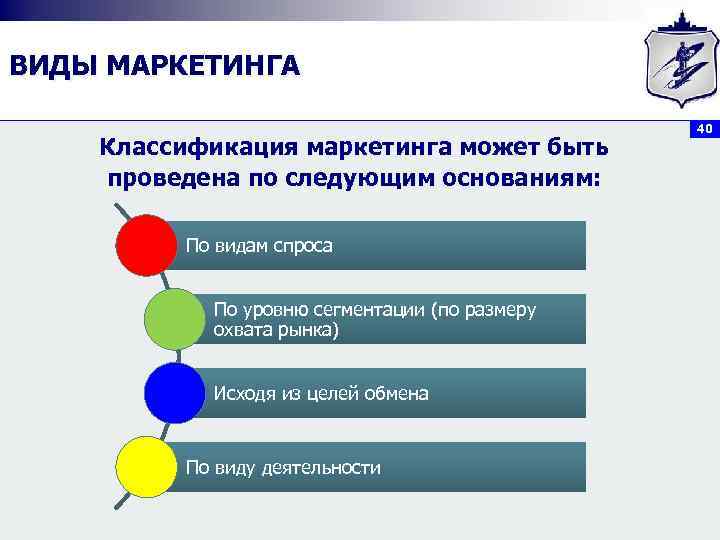 ВИДЫ МАРКЕТИНГА

40

Классификация маркетинга может быть проведена по следующим основаниям:

По видам спроса

По уровню сегментации (по размеру охвата рынка)

Исходя из целей обмена

По виду деятельности